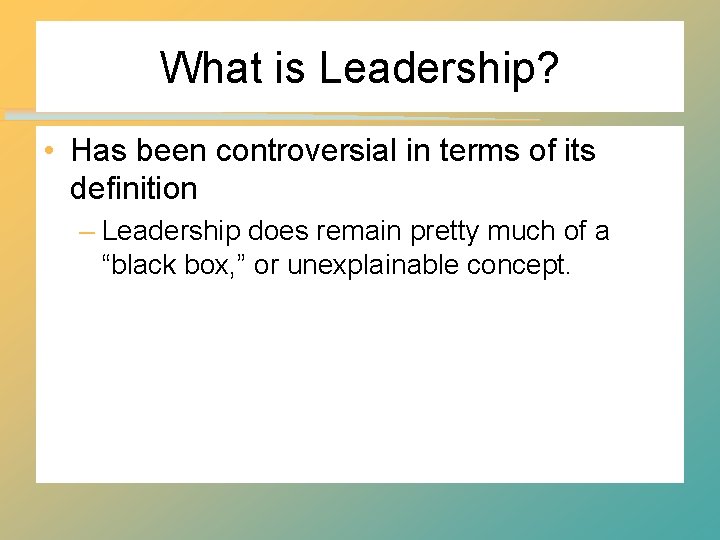 What is Leadership?

• Has been controversial in terms of its definition

– Leadership does remain pretty much of a “black box,” or unexplainable concept.